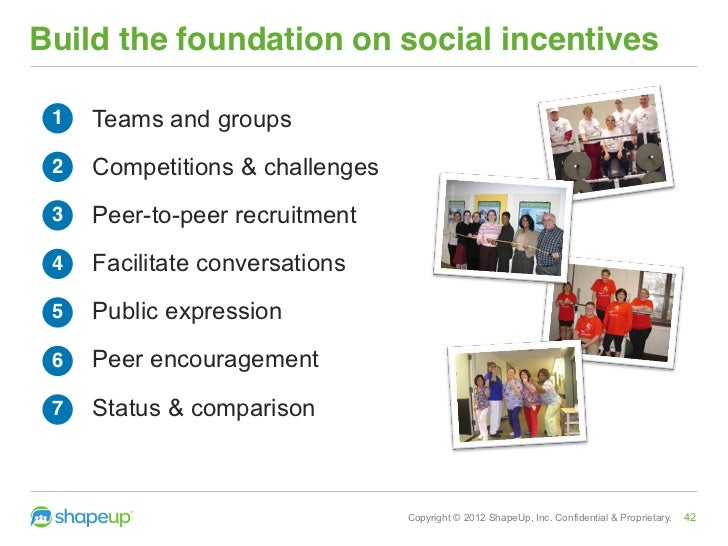 Build the foundation on social incentives

1 Teams and groups

2 Competitions & challenges

3 Peer-to-peer recruitment

4 Facilitate conversations

5 Public expression

6 Peer encouragement

7 Status & comparison

shapeup

Copyright © 2012 ShapeUp, Inc. Confidential & Proprietary. 42